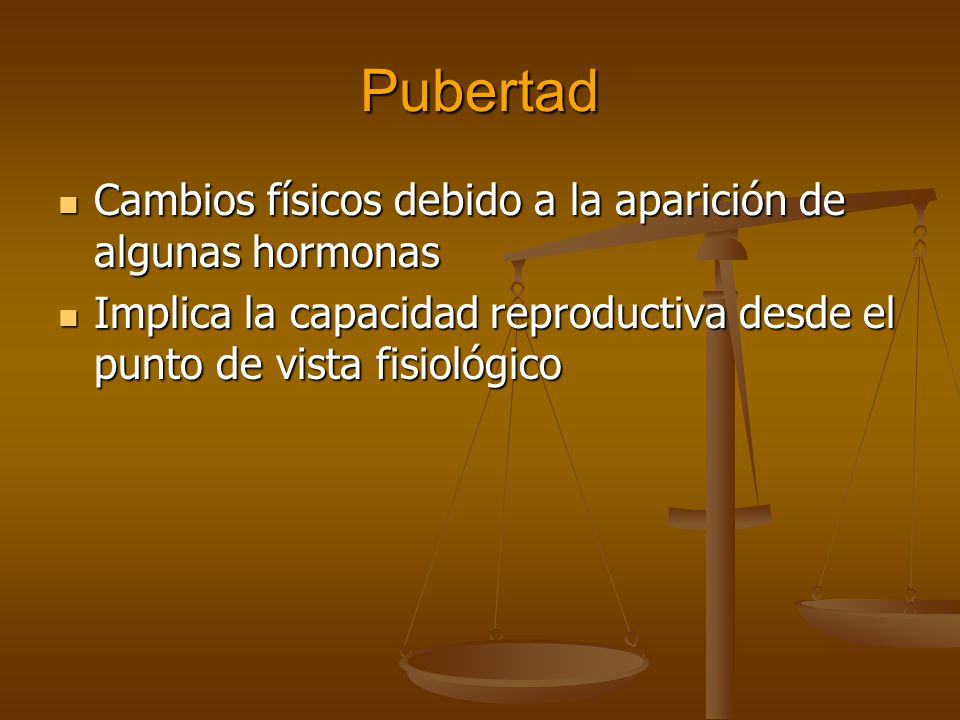 Pubertad

- Cambios físicos debido a la aparición de algunas hormonas
- Implica la capacidad reproductiva desde el punto de vista fisiológico